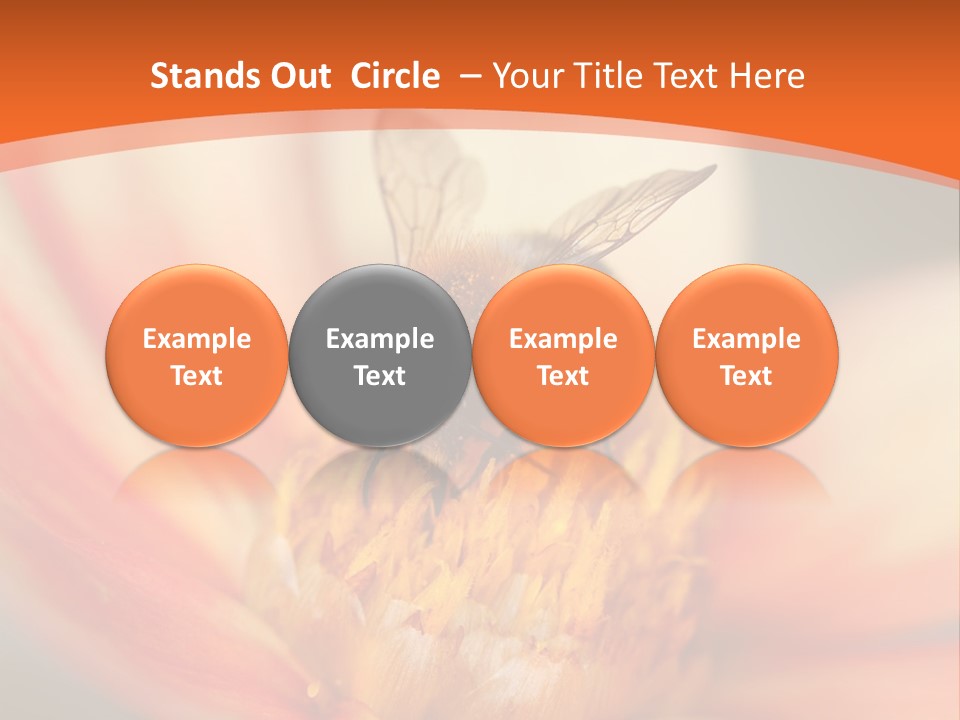 Stands Out Circle – Your Title Text Here

Example Text

Example Text

Example Text

Example Text